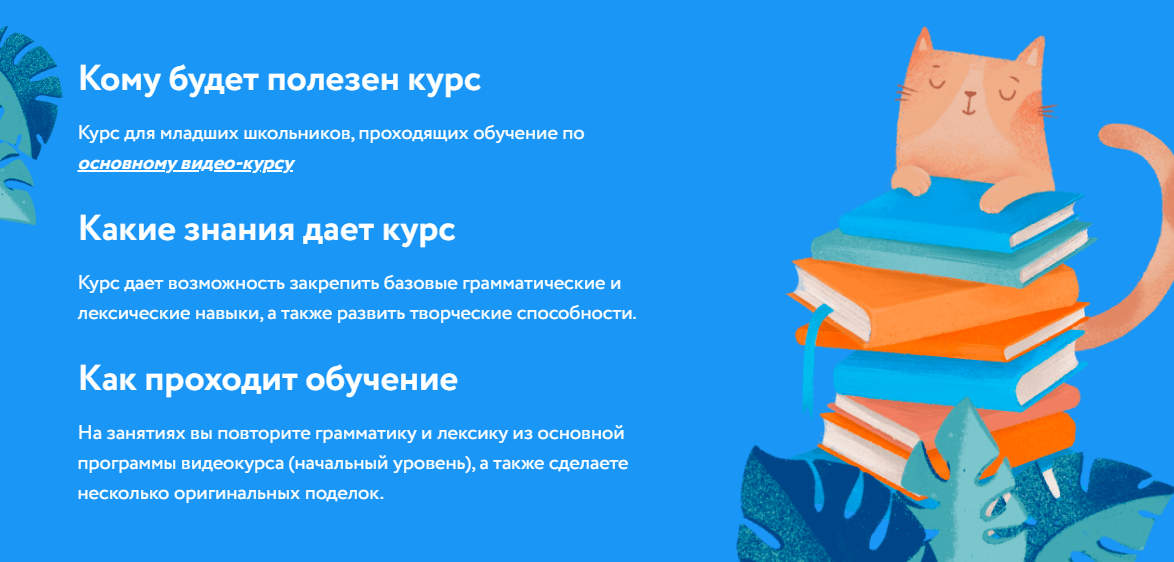 Кому будет полезен курс

Курс для младших школьников, проходящих обучение по основному видео-курсу

Какие знания дает курс

Курс дает возможность закрепить базовые грамматические и лексические навыки, а также развить творческие способности.

Как проходит обучение

На занятиях вы повторите грамматику и лексику из основной программы видеокурса (начальный уровень), а также сделаете несколько оригинальных поделок.